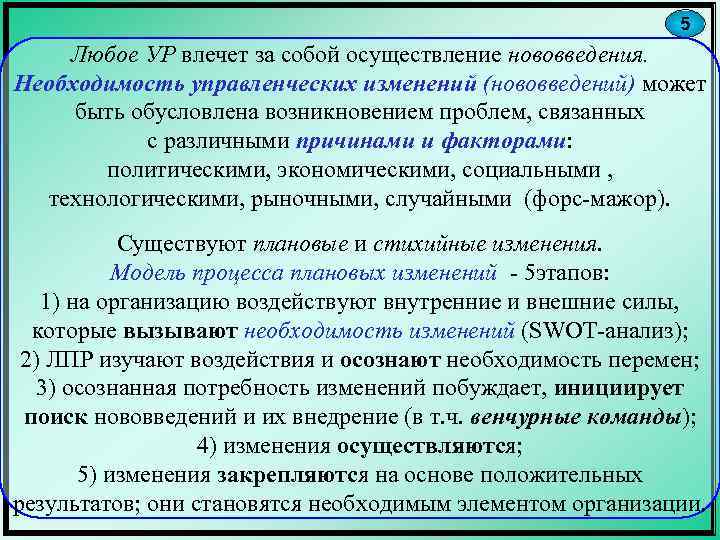 5

Любое УР влечет за собой осуществление нововведения. Необходимость управленческих изменений (нововведений) может быть обусловлена возникновением проблем, связанных с различными причинами и факторами: политическими, экономическими, социальными , технологическими, рыночными, случайными (форс-мажор).

Существуют плановые и стихийные изменения.
Модель процесса плановых изменений - 5этапов:
1) на организацию воздействуют внутренние и внешние силы, которые вызывают необходимость изменений (SWOT-анализ);
2) ЛПР изучают воздействия и осознают необходимость перемен;
3) осознанная потребность изменений побуждает, инициирует поиск нововведений и их внедрение (в т.ч. венчурные команды);
4) изменения осуществляются;
5) изменения закрепляются на основе положительных результатов; они становятся необходимым элементом организации.